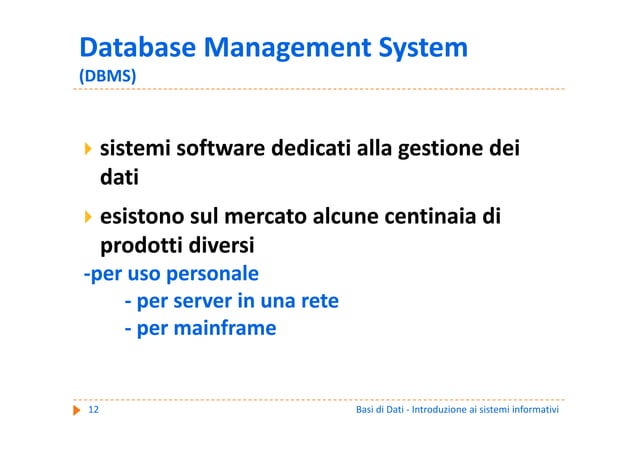 Database Management System
(DBMS)

sistemi software dedicati alla gestione dei dati

esistono sul mercato alcune centinaia di prodotti diversi
-per uso personale
- per server in una rete
- per mainframe

12

Basi di Dati - Introduzione ai sistemi informativi